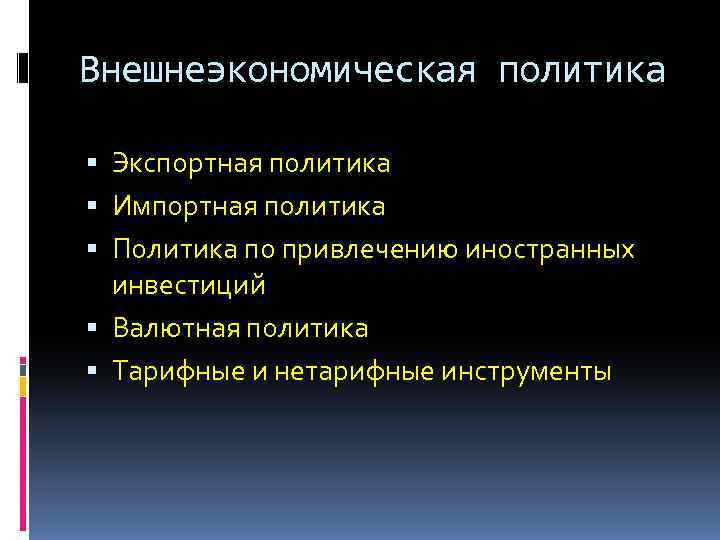 Внешнеэкономическая политика

- Экспортная политика
- Импортная политика
- Политика по привлечению иностранных инвестиций
- Валютная политика
- Тарифные и нетарифные инструменты